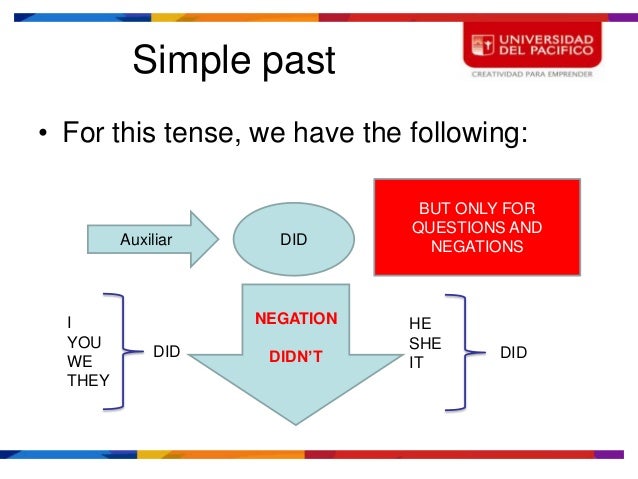 Simple past

UNIVERSIDAD DEL PACIFICO
CREATIVIDAD PARA EMPRENDER

• For this tense, we have the following:

Auxiliar

DID

BUT ONLY FOR QUESTIONS AND NEGATIONS

I
YOU
WE
THEY

DID

NEGATION

DIDN'T

HE
SHE
IT

DID